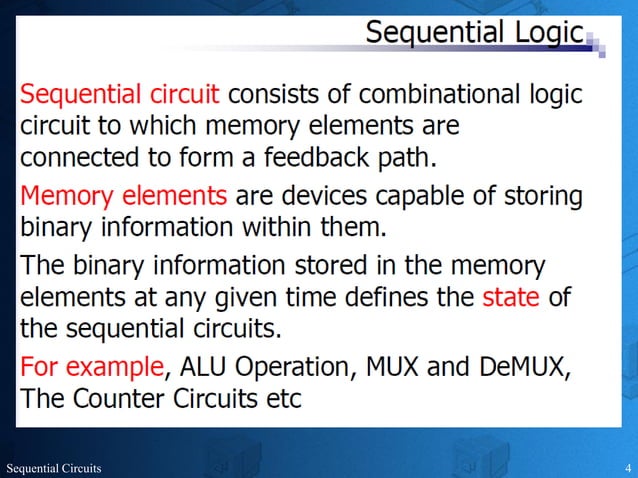 Sequential Logic

Sequential circuit consists of combinational logic circuit to which memory elements are connected to form a feedback path.

Memory elements are devices capable of storing binary information within them.

The binary information stored in the memory elements at any given time defines the state of the sequential circuits.

For example, ALU Operation, MUX and DeMUX, The Counter Circuits etc

Sequential Circuits

4